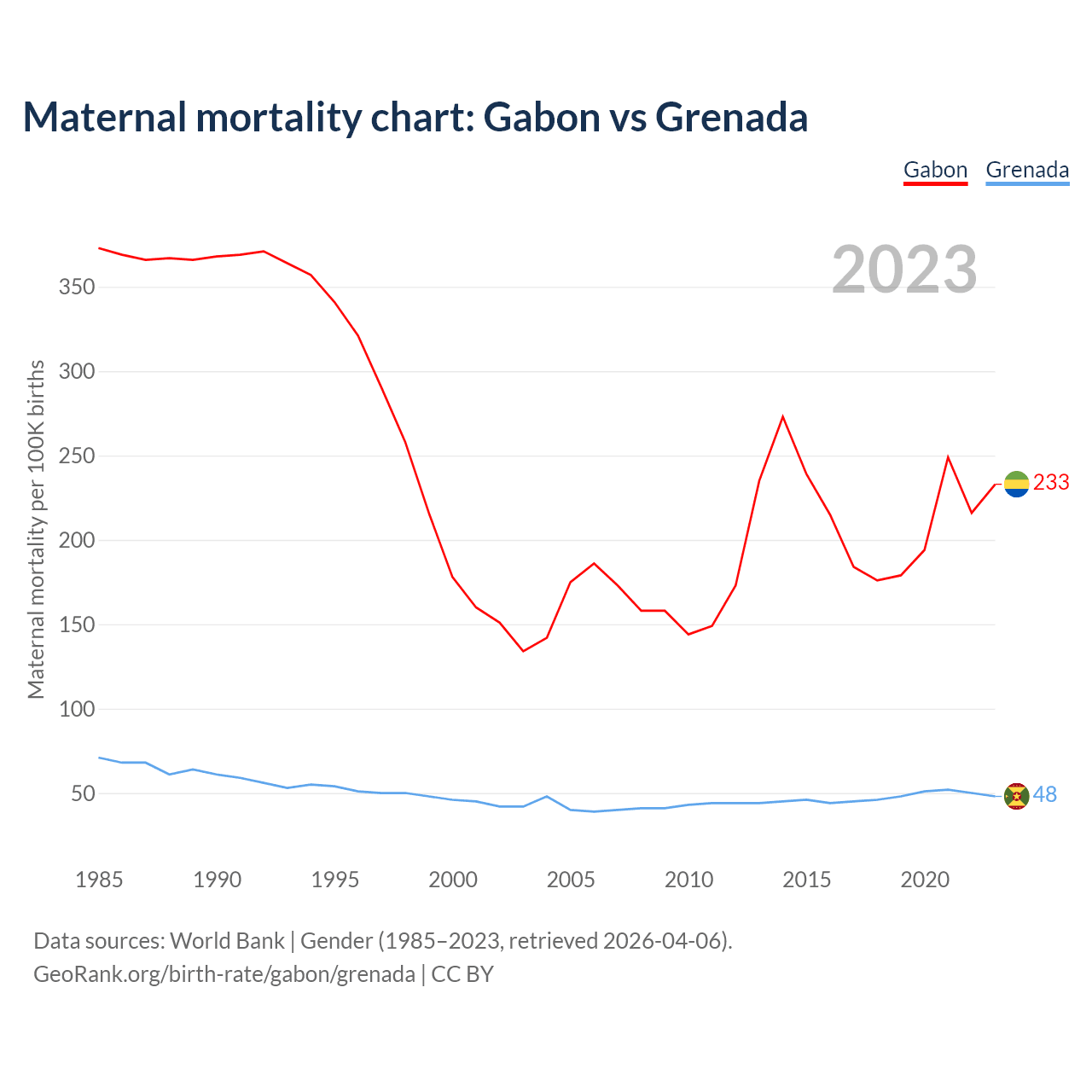 Maternal mortality chart: Gabon vs Grenada

Gabon Grenada

2023

Maternal mortality per 100K births

350
300
250
200
150
100
50

233
48

1985 1990 1995 2000 2005 2010 2015 2020

Data sources: World Bank | Gender (1985–2023, retrieved 2026-04-06).
GeoRank.org/birth-rate/gabon/grenada | CC BY